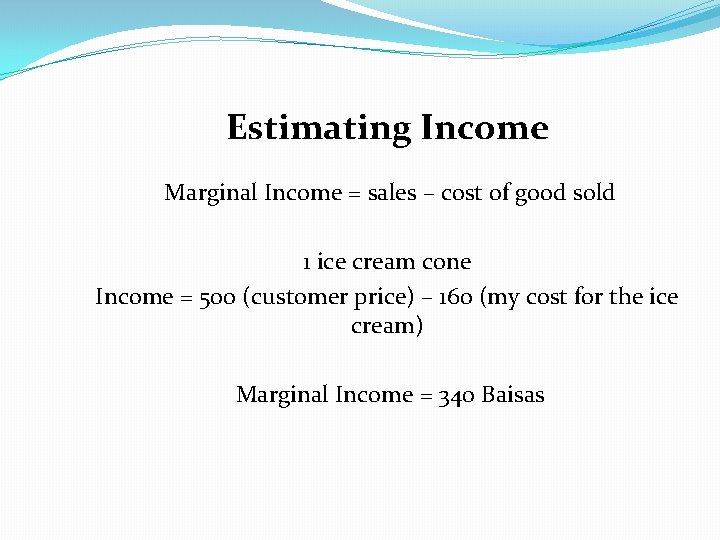 Estimating Income

Marginal Income = sales – cost of good sold

1 ice cream cone

Income = 500 (customer price) – 160 (my cost for the ice cream)

Marginal Income = 340 Baisas